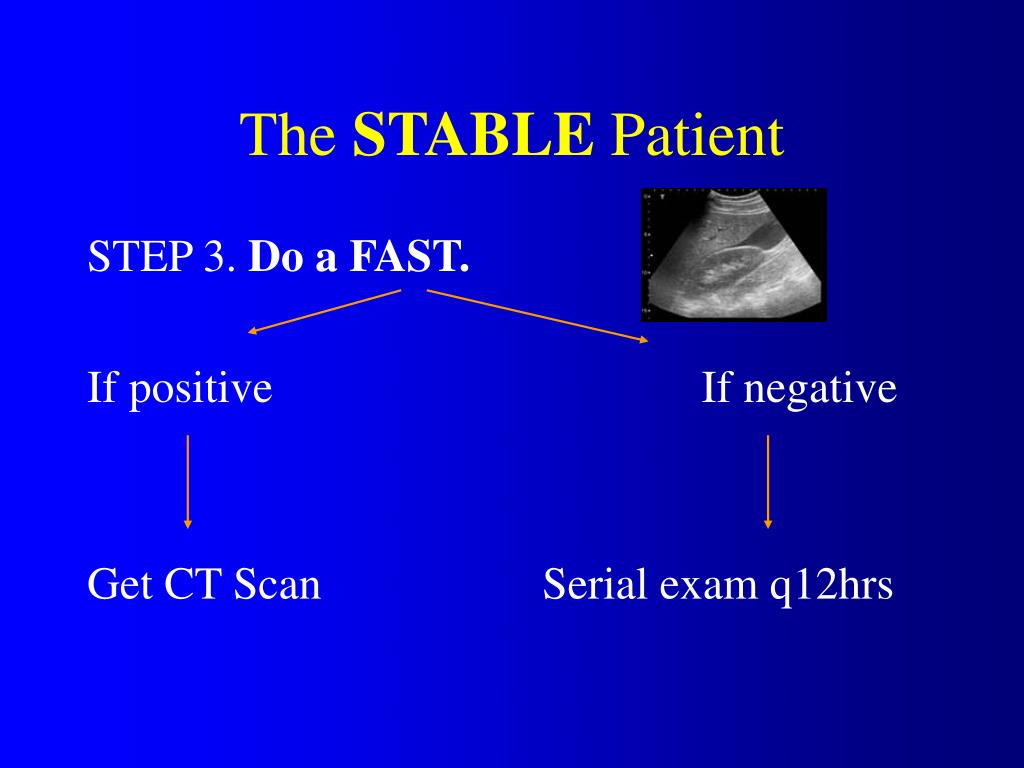 The STABLE Patient

STEP 3. Do a FAST.

If positive

If negative

Get CT Scan

Serial exam q12hrs